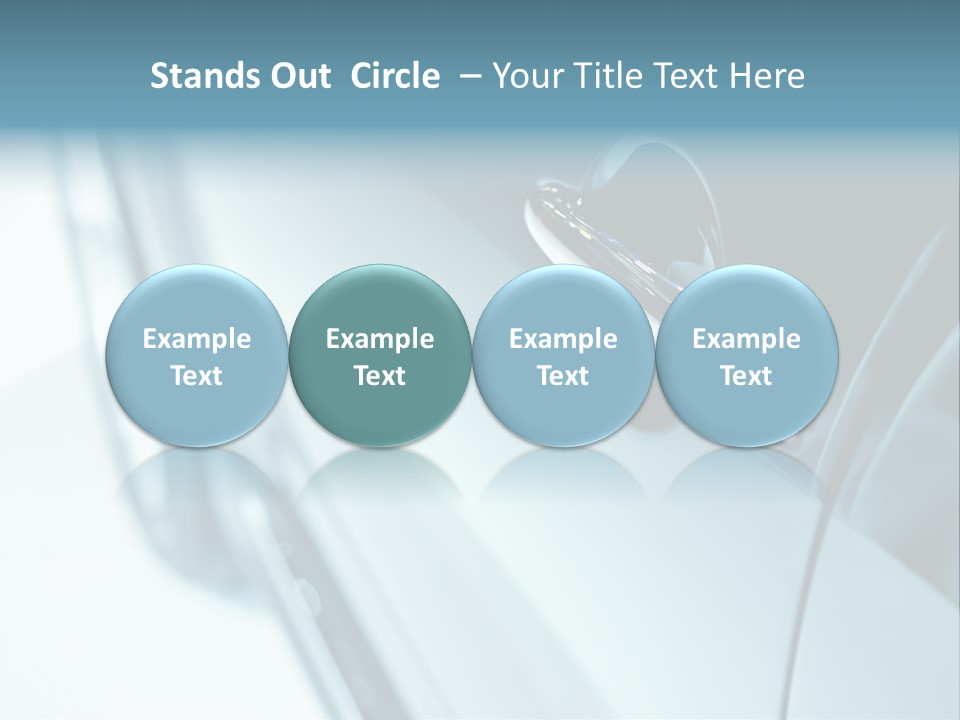 Stands Out Circle – Your Title Text Here

Example Text

Example Text

Example Text

Example Text